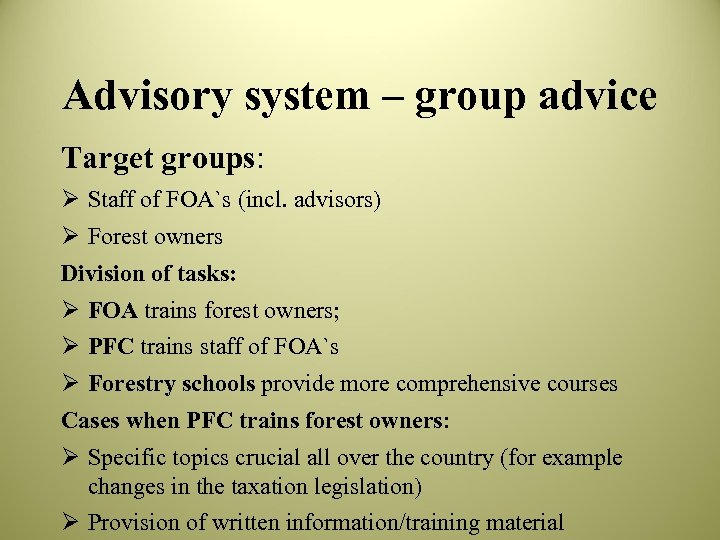 Advisory system – group advice

Target groups:

➢ Staff of FOA`s (incl. advisors)

➢ Forest owners

Division of tasks:

➢ FOA trains forest owners;

➢ PFC trains staff of FOA`s

➢ Forestry schools provide more comprehensive courses

Cases when PFC trains forest owners:

➢ Specific topics crucial all over the country (for example changes in the taxation legislation)

➢ Provision of written information/training material